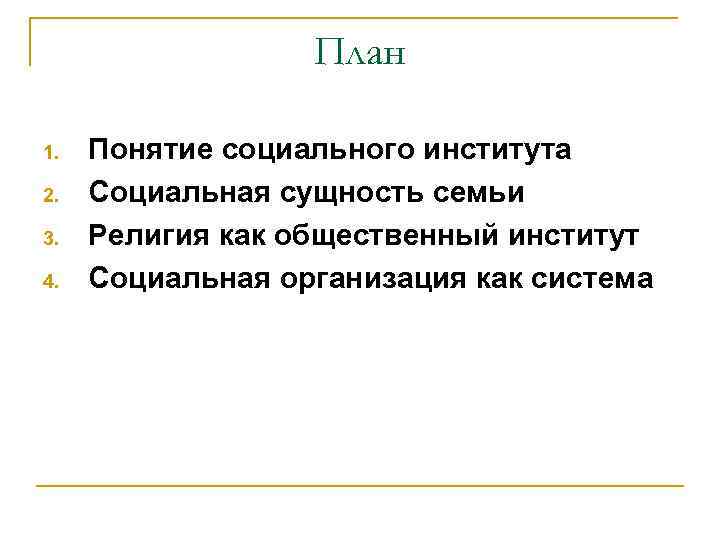 План

1. Понятие социального института
2. Социальная сущность семьи
3. Религия как общественный институт
4. Социальная организация как система